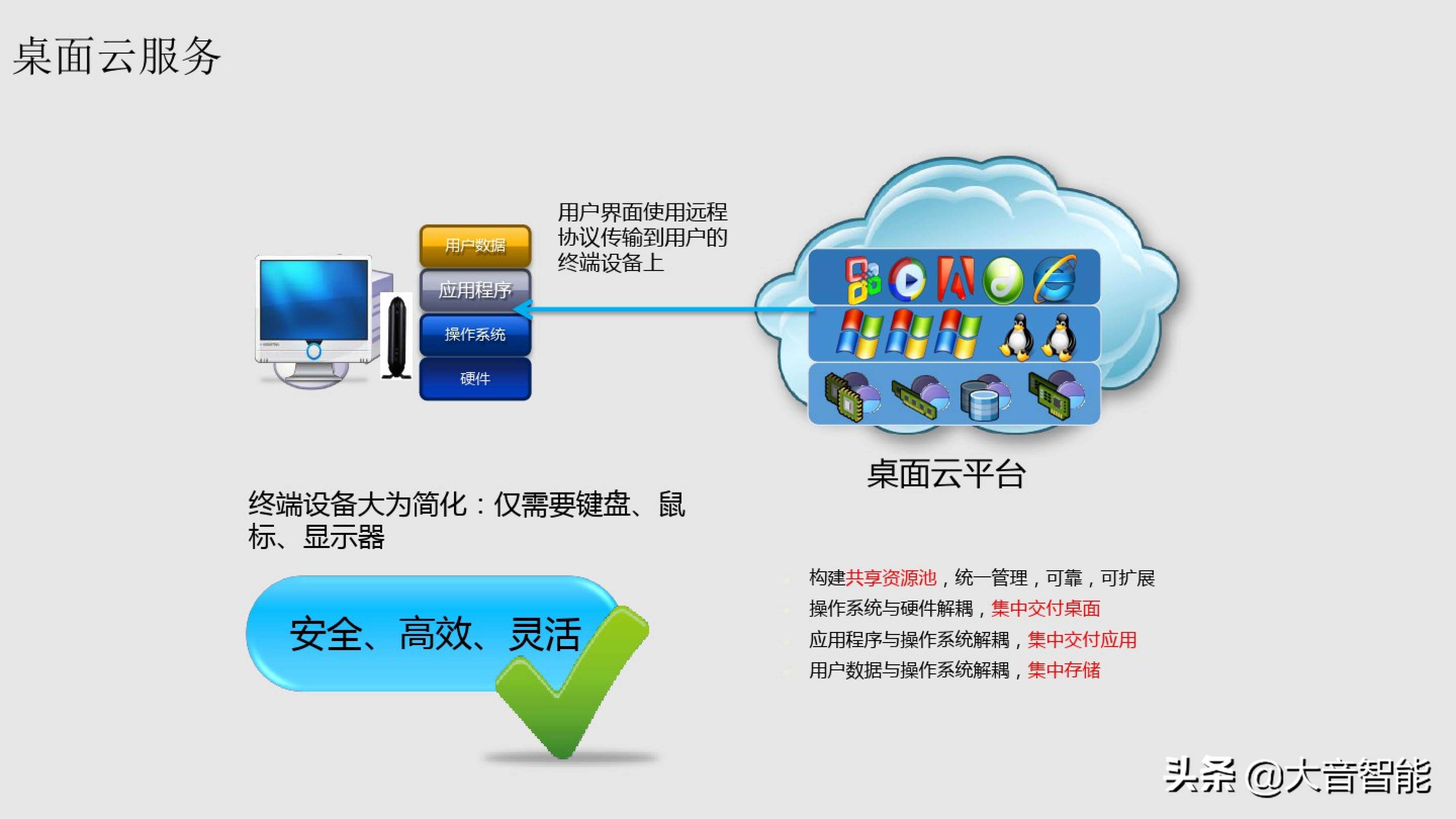 桌面云服务

用户数据
应用程序
操作系统
硬件

用户界面使用远程协议传输到用户的终端设备上

桌面云平台

终端设备大为简化：仅需要键盘、鼠标、显示器

安全、高效、灵活

构建共享资源池，统一管理，可靠，可扩展
操作系统与硬件解耦，集中交付桌面
应用程序与操作系统解耦，集中交付应用
用户数据与操作系统解耦，集中存储

头条 @大音智能